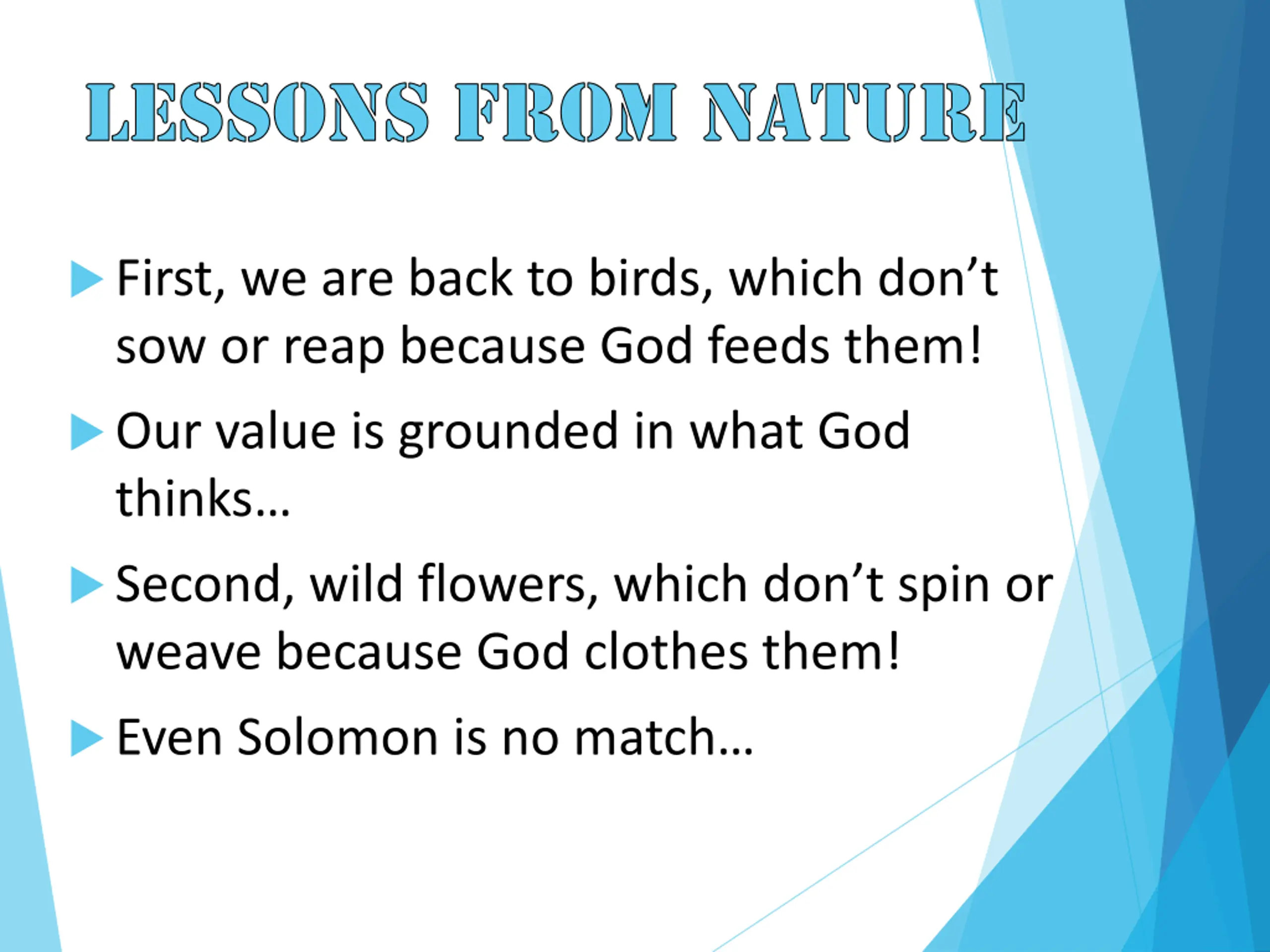 LESSONS FROM NATURE

First, we are back to birds, which don’t sow or reap because God feeds them!

Our value is grounded in what God thinks…

Second, wild flowers, which don’t spin or weave because God clothes them!

Even Solomon is no match…